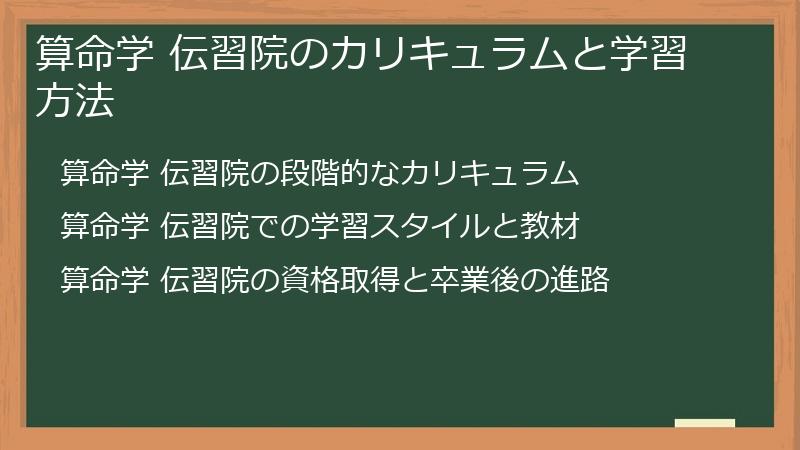 算命学 伝習院のカリキュラムと学習方法

算命学 伝習院の段階的なカリキュラム

算命学 伝習院での学習スタイルと教材

算命学 伝習院の資格取得と卒業後の進路